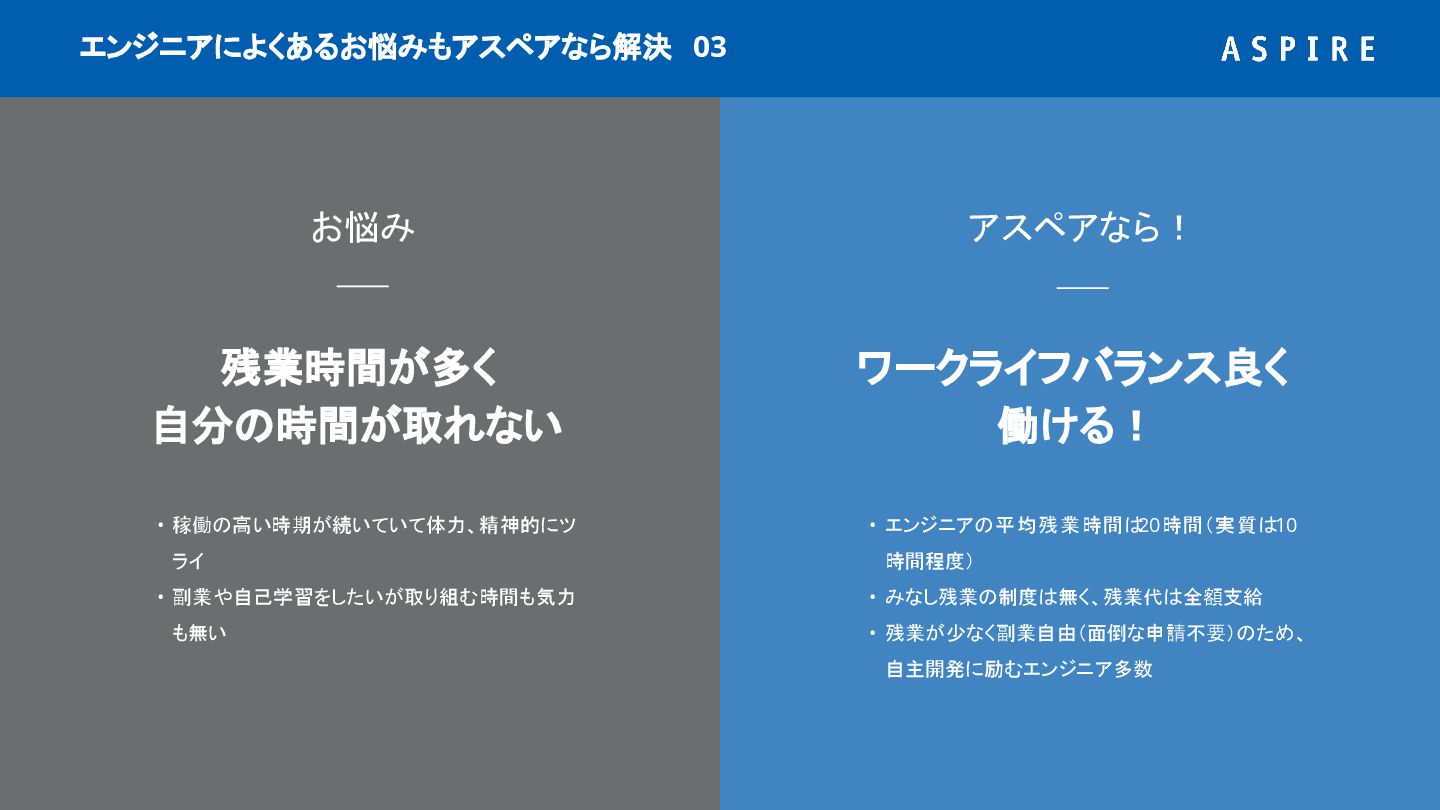 エンジニアによくあるお悩みもアスペアなら解決　03

ASPIRE

お悩み

残業時間が多く
自分の時間が取れない

・稼働の高い時期が続いていて体力、精神的にツライ
・副業や自己学習をしたいが取り組む時間も気力も無い

アスペアなら！

ワークライフバランス良く
働ける！

・エンジニアの平均残業時間は20時間（実質は10時間程度）
・みなし残業の制度は無く、残業代は全額支給
・残業が少なく副業自由（面倒な申請不要）のため、自主開発に励むエンジニア多数